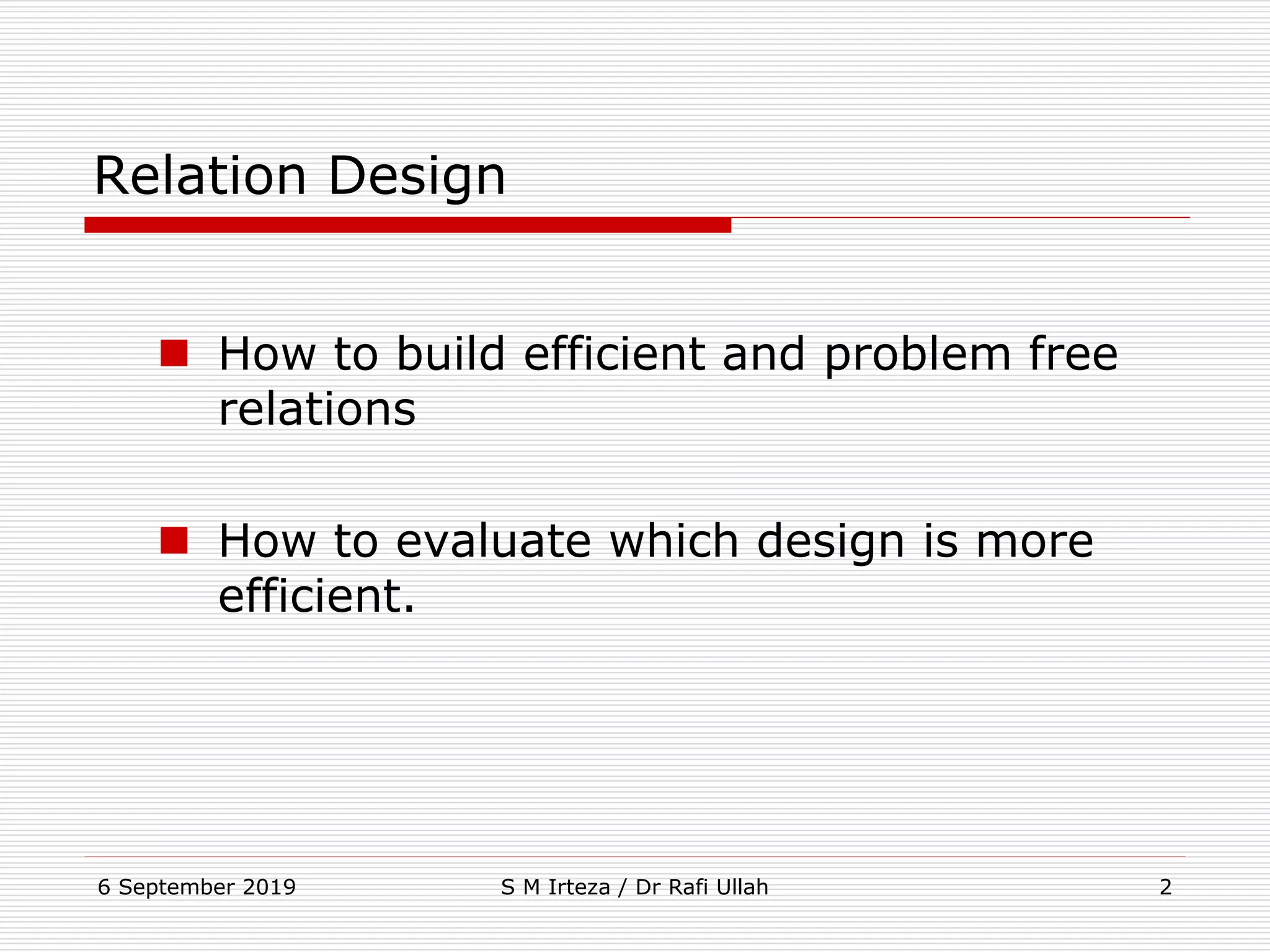 Relation Design

How to build efficient and problem free relations

How to evaluate which design is more efficient.

6 September 2019

S M Irteza / Dr Rafi Ullah

2